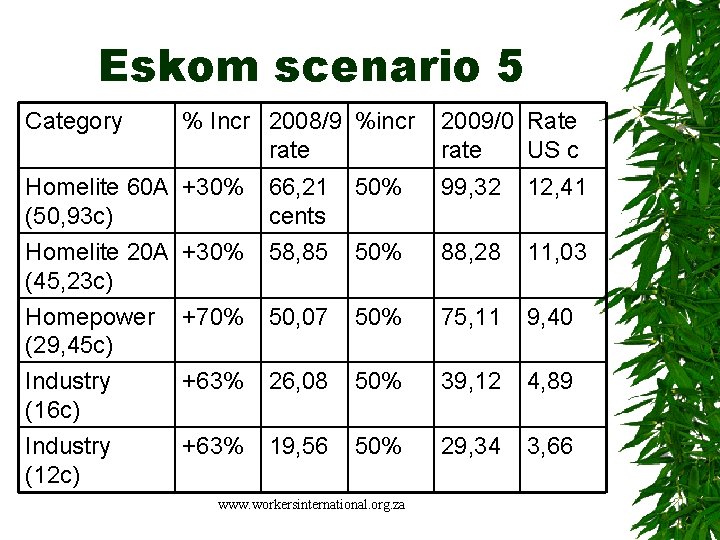 Eskom scenario 5

| Category | % Incr | 2008/9 rate | %incr | 2009/0 rate | Rate US c |
|---|---|---|---|---|---|
| Homelite 60A (50,93c) | +30% | 66,21 cents | 50% | 99,32 | 12,41 |
| Homelite 20A (45,23c) | +30% | 58,85 | 50% | 88,28 | 11,03 |
| Homepower (29,45c) | +70% | 50,07 | 50% | 75,11 | 9,40 |
| Industry (16c) | +63% | 26,08 | 50% | 39,12 | 4,89 |
| Industry (12c) | +63% | 19,56 | 50% | 29,34 | 3,66 |

www.workersinternational.org.za